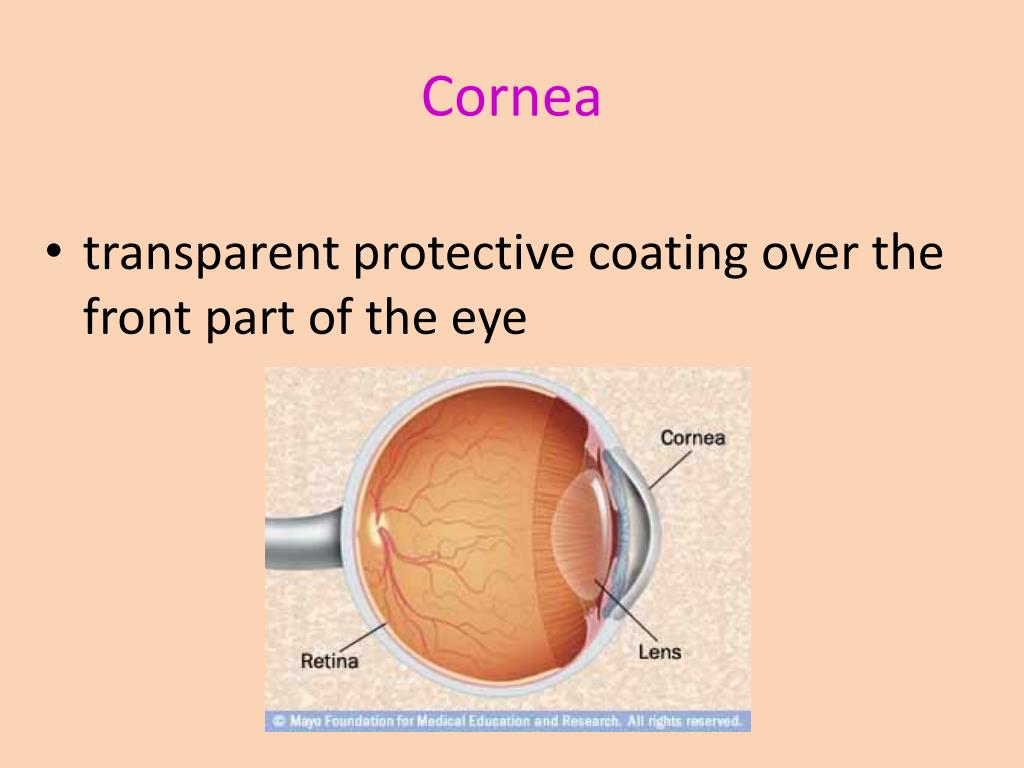 Cornea

• transparent protective coating over the front part of the eye

Cornea

Retina

Lens

© Mayo Foundation for Medical Education and Research. All rights reserved.